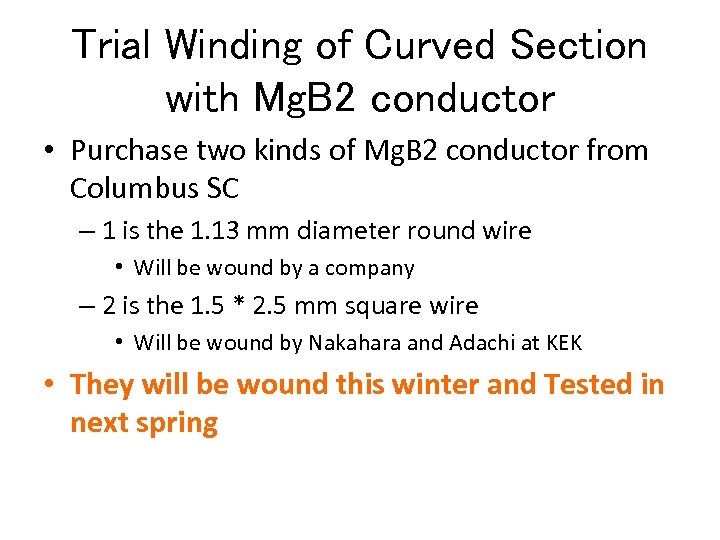 Trial Winding of Curved Section with MgB2 conductor

• Purchase two kinds of MgB2 conductor from Columbus SC
– 1 is the 1.13 mm diameter round wire
• Will be wound by a company
– 2 is the 1.5 * 2.5 mm square wire
• Will be wound by Nakahara and Adachi at KEK

• They will be wound this winter and Tested in next spring